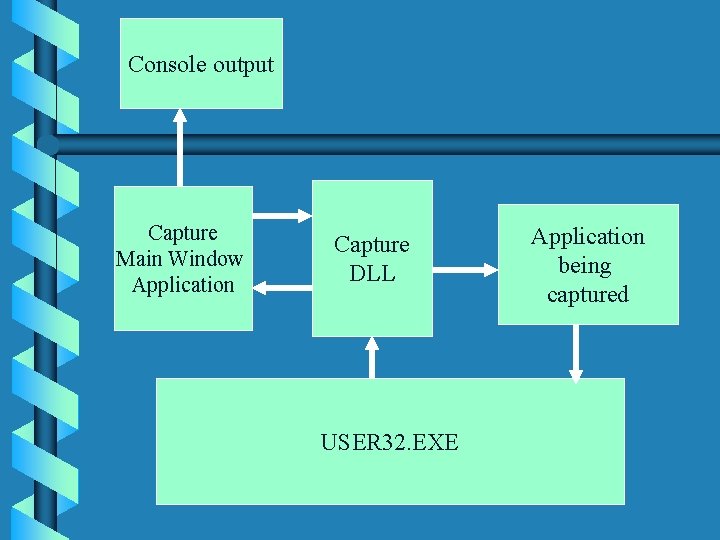 Console output

Capture Main Window Application

Capture DLL

Application being captured

USER32.EXE